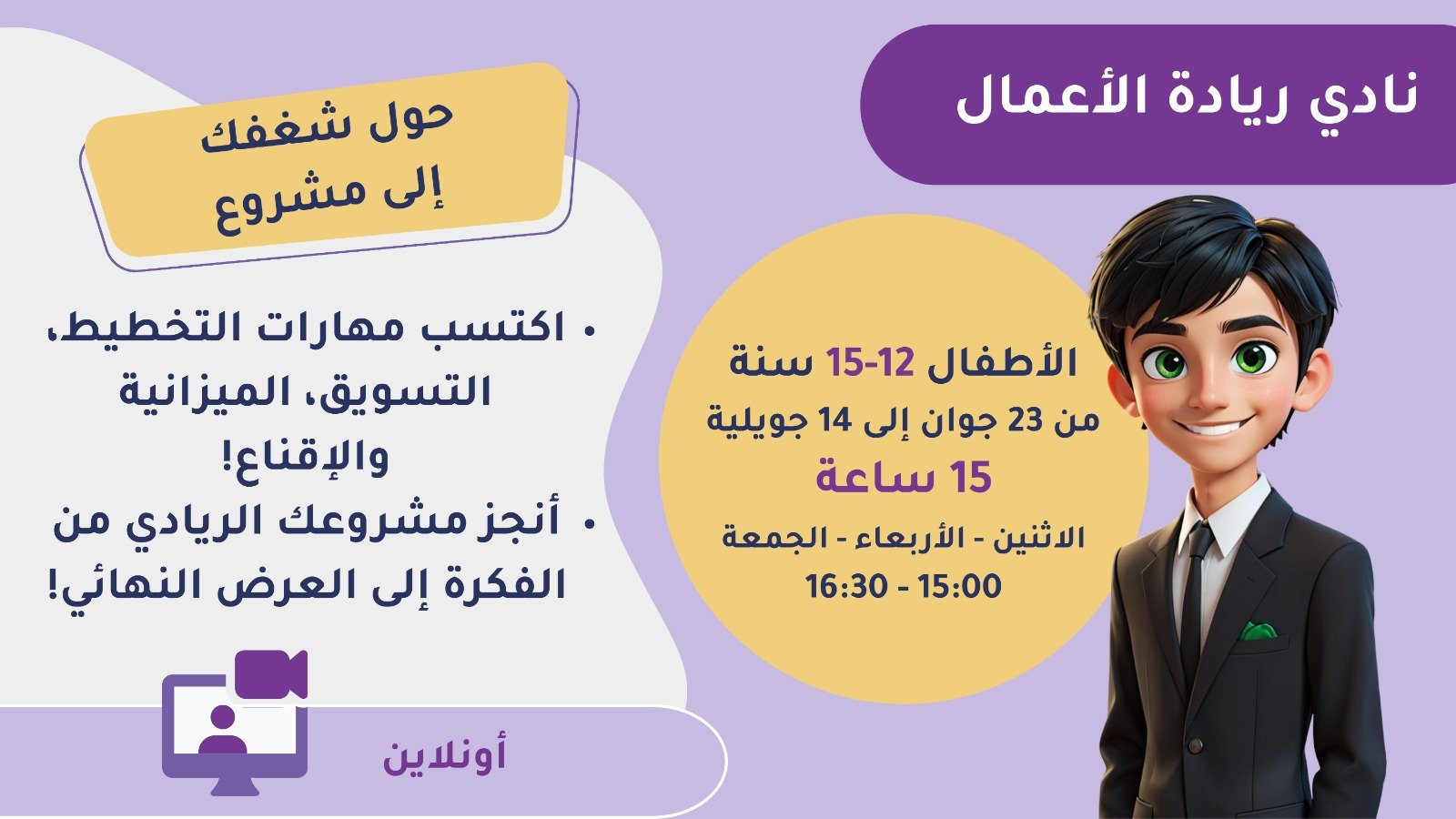 نادي ريادة الأعمال

الأطفال 12-15 سنة
من 23 جوان إلى 14 جويلية
15 ساعة
الاثنين - الأربعاء - الجمعة
15:00 - 16:30

حول شغفك
إلى مشروع

• اكتسب مهارات التخطيط، التسويق، الميزانية والإقناع!
• أنجز مشروعك الريادي من الفكرة إلى العرض النهائي!

أونلاين